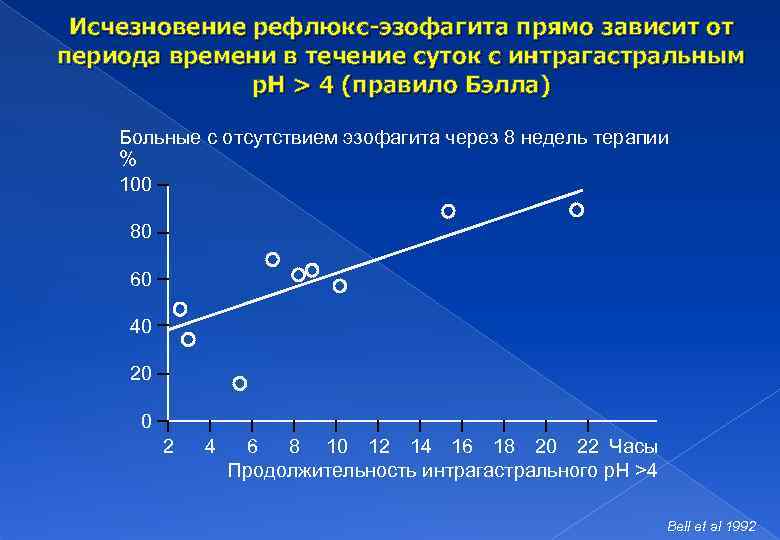 Исчезновение рефлюкс-эзофагита прямо зависит от периода времени в течение суток с интрагастральным pH > 4 (правило Бэлла)

Больные с отсутствием эзофагита через 8 недель терапии
%

100
80
60
40
20
0

2 4 6 8 10 12 14 16 18 20 22 Часы
Продолжительность интрагастрального pH >4

Bell et al 1992